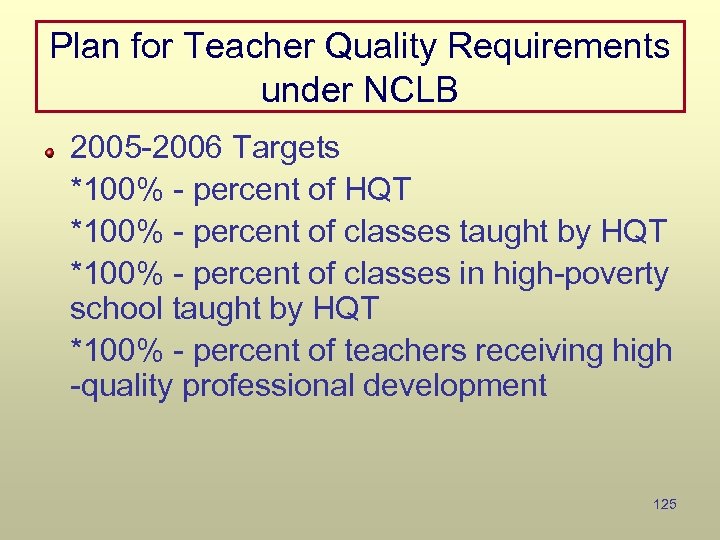 Plan for Teacher Quality Requirements under NCLB

2005-2006 Targets
*100% - percent of HQT
*100% - percent of classes taught by HQT
*100% - percent of classes in high-poverty school taught by HQT
*100% - percent of teachers receiving high -quality professional development

125